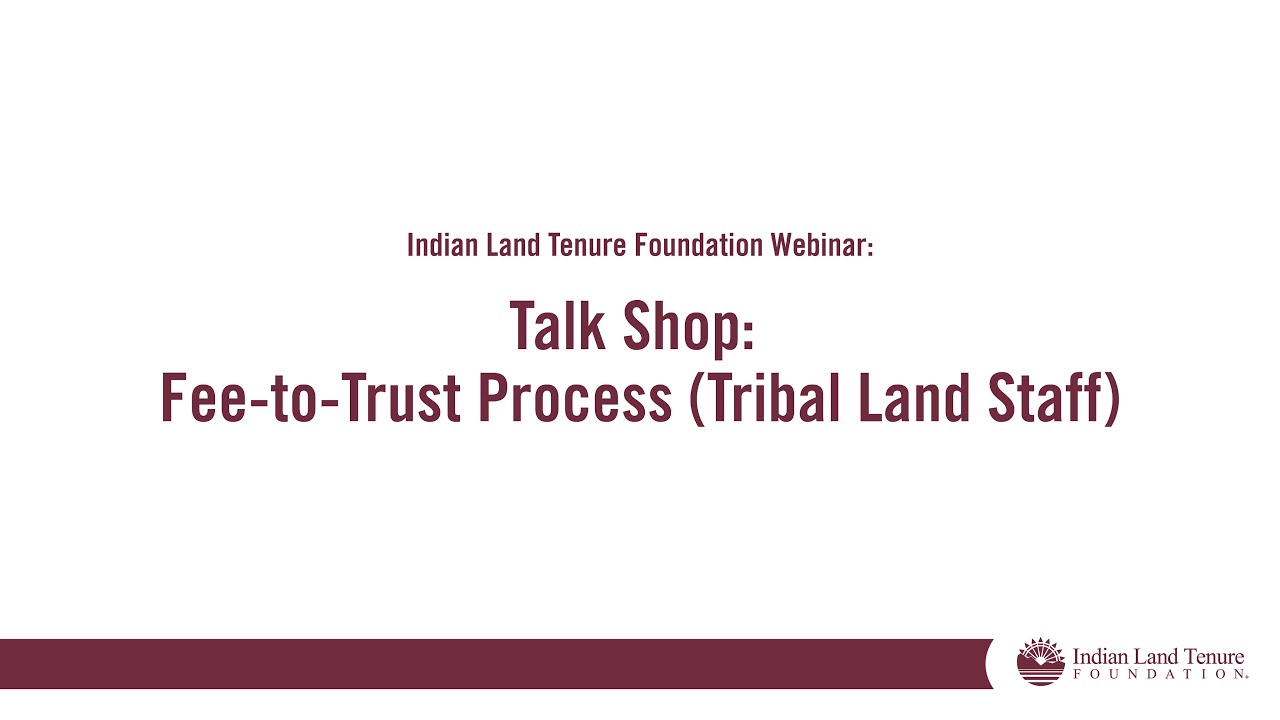 Indian Land Tenure Foundation Webinar:

Talk Shop:
Fee-to-Trust Process (Tribal Land Staff)

Indian Land Tenure
FOUNDATION